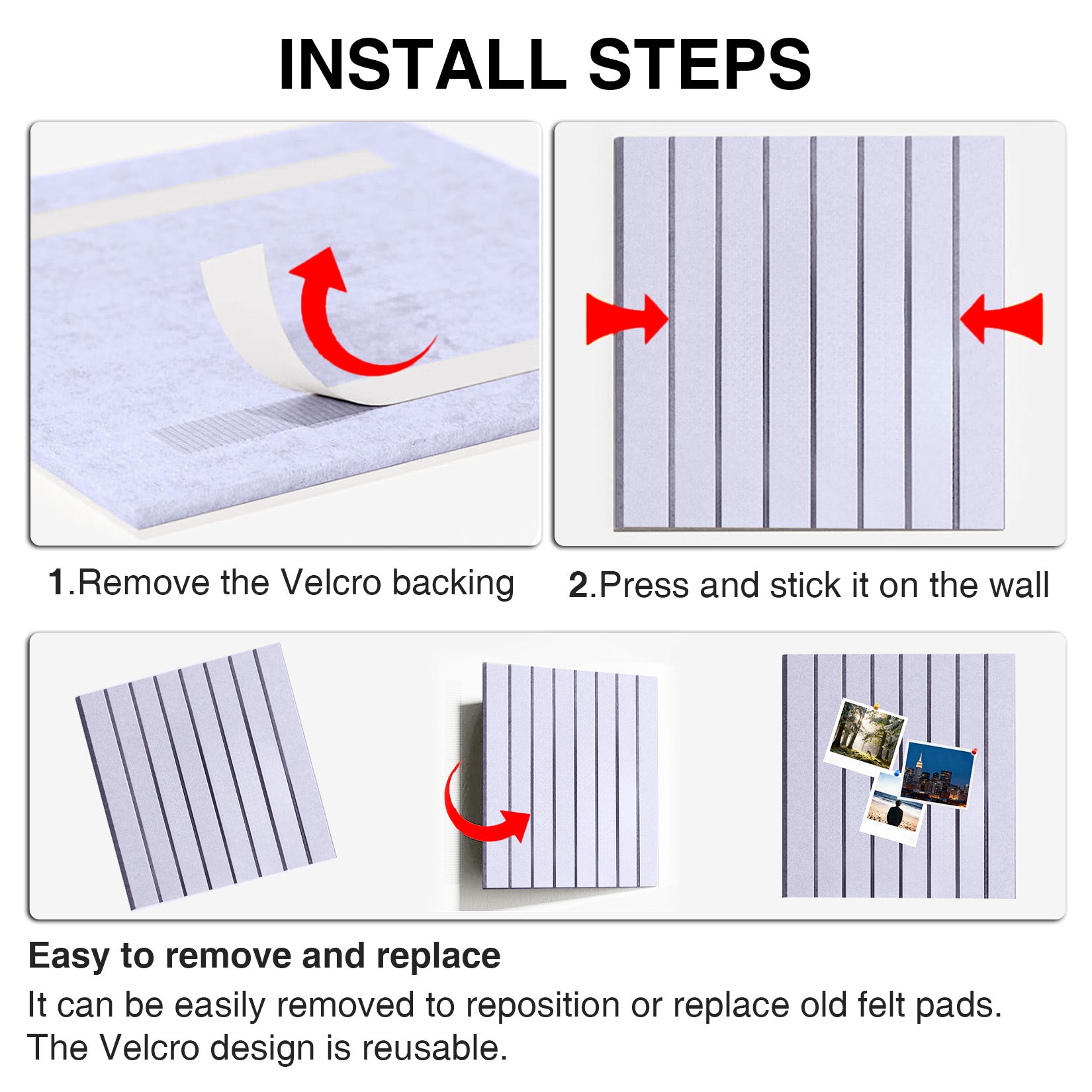 INSTALL STEPS

1.Remove the Velcro backing

2.Press and stick it on the wall

Easy to remove and replace

It can be easily removed to reposition or replace old felt pads. The Velcro design is reusable.